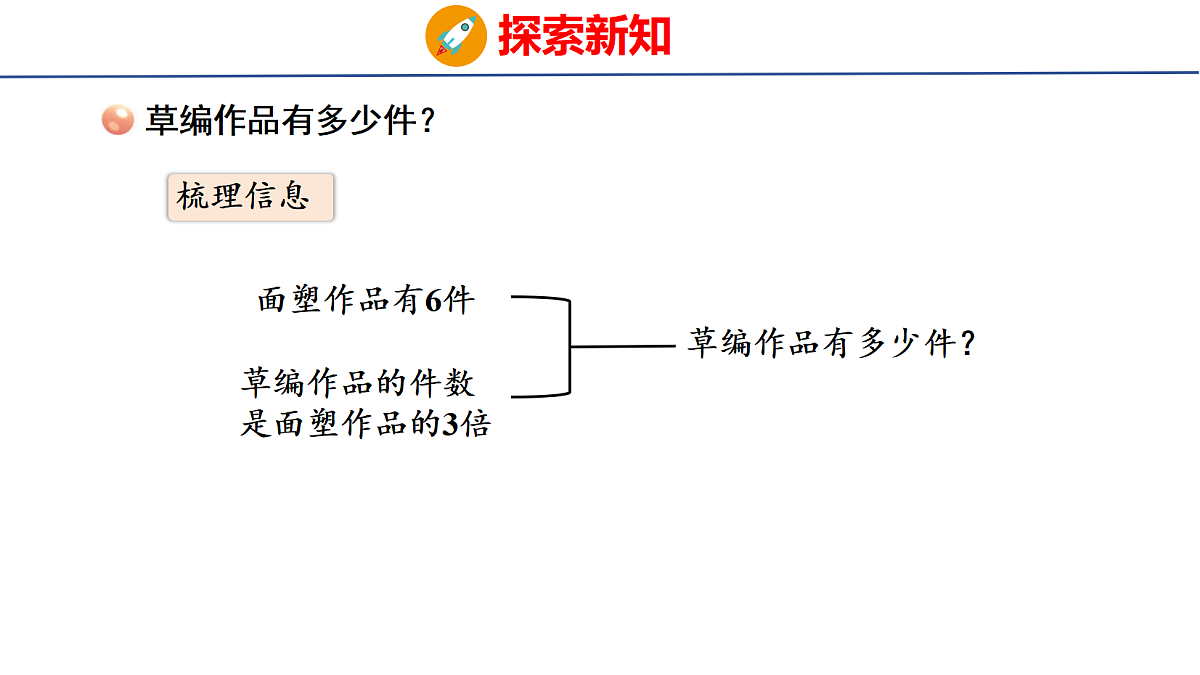 探索新知

草编作品有多少件？

梳理信息

面塑作品有6件

草编作品的件数是面塑作品的3倍

草编作品有多少件？